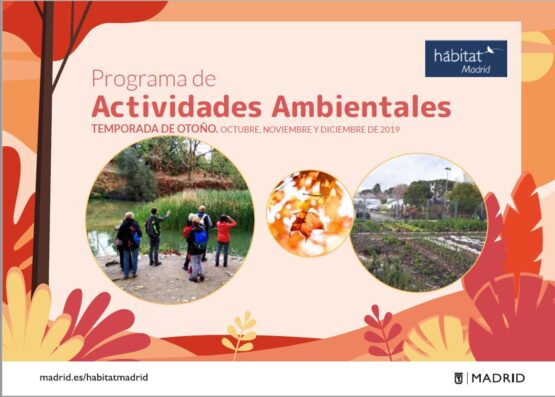 hábitat
Madrid

Programa de
Actividades Ambientales
TEMPORADA DE OTOÑO. OCTUBRE, NOVIEMBRE Y DICIEMBRE DE 2019

madrid.es/habitatmadrid

MADRID